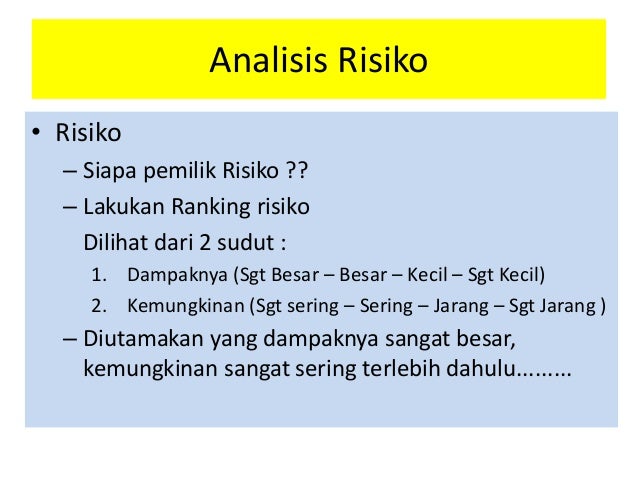 Analisis Risiko

• Risiko
– Siapa pemilik Risiko ??
– Lakukan Ranking risiko
Dilihat dari 2 sudut :
1. Dampaknya (Sgt Besar – Besar – Kecil – Sgt Kecil)
2. Kemungkinan (Sgt sering – Sering – Jarang – Sgt Jarang )
– Diutamakan yang dampaknya sangat besar, kemungkinan sangat sering terlebih dahulu.........